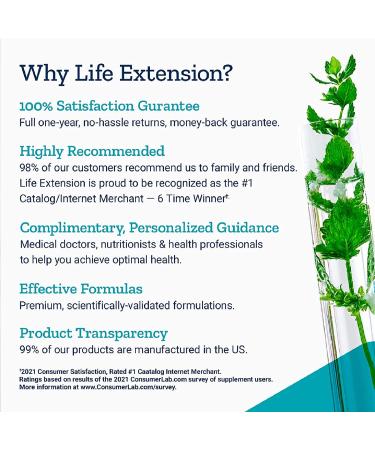 Why Life Extension?

100% Satisfaction Gurantee
Full one-year, no-hassle returns, money-back guarantee.

Highly Recommended
98% of our customers recommend us to family and friends. Life Extension is proud to be recognized as the #1 Catalog/Internet Merchant — 6 Time Winner*

Complimentary, Personalized Guidance
Medical doctors, nutritionists & health professionals to help you achieve optimal health.

Effective Formulas
Premium, scientifically-validated formulations.

Product Transparency
99% of our products are manufactured in the US.

*2021 Consumer Satisfaction, Rated #1 Caatalog Internet Merchant. Ratings based on results of the 2021 ConsumerLab.com survey of supplement users. More information at www.ConsumerLab.com/survey.